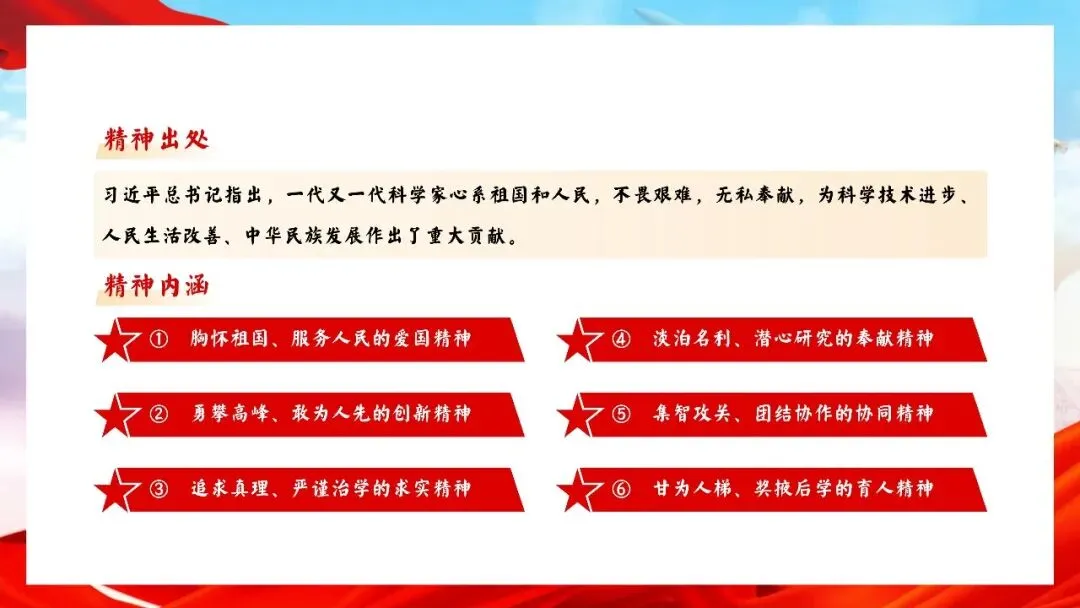 精神出处

习近平总书记指出，一代又一代科学家心系祖国和人民，不畏艰难，无私奉献，为科学技术进步、人民生活改善、中华民族发展作出了重大贡献。

精神内涵

① 胸怀祖国、服务人民的爱国精神

② 勇攀高峰、敢为人先的创新精神

③ 追求真理、严谨治学的求实精神

④ 淡泊名利、潜心研究的奉献精神

⑤ 集智攻关、团结协作的协同精神

⑥ 甘为人梯、奖掖后学的育人精神